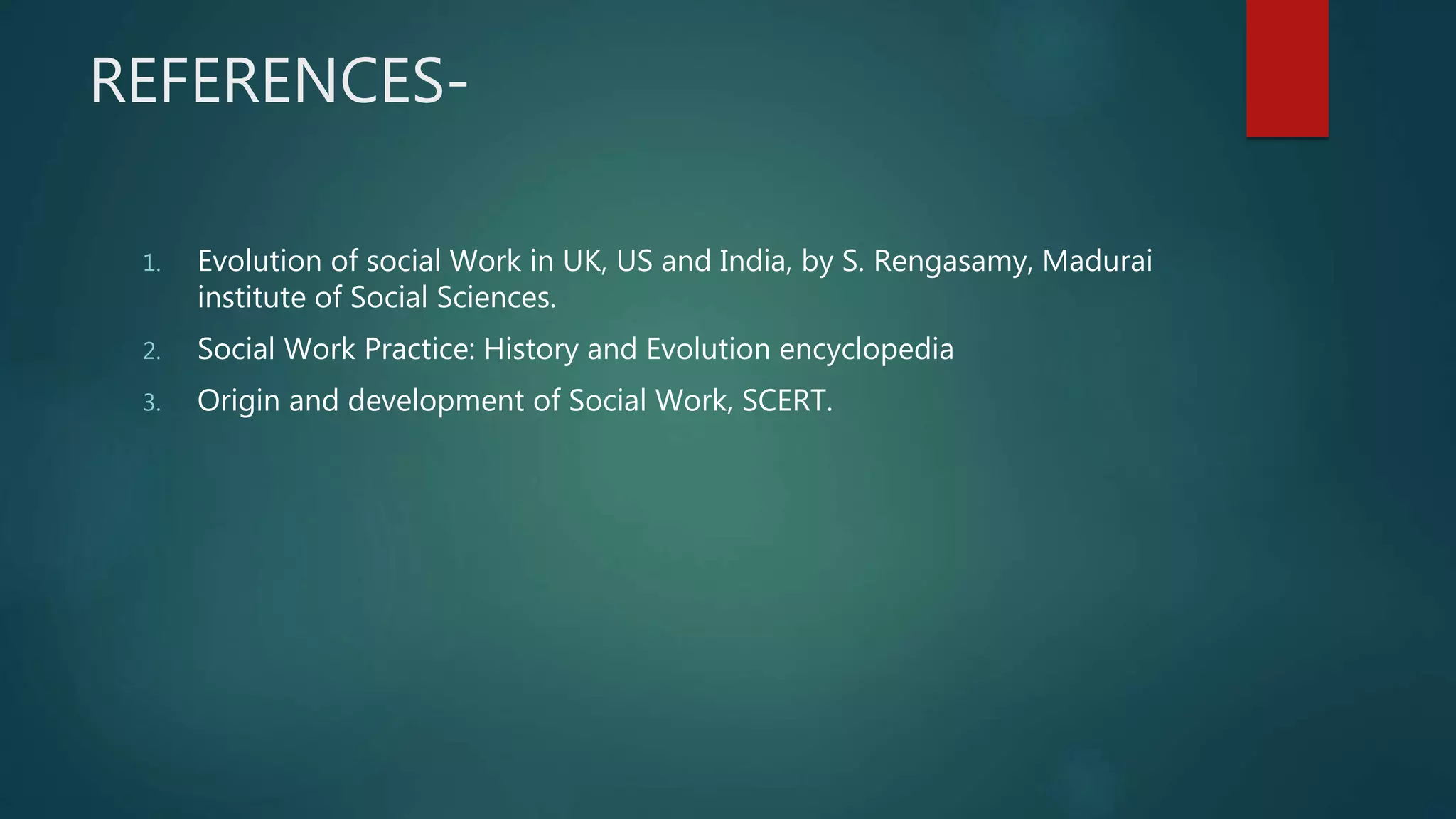 REFERENCES-

1. Evolution of social Work in UK, US and India, by S. Rengasamy, Madurai institute of Social Sciences.
2. Social Work Practice: History and Evolution encyclopedia
3. Origin and development of Social Work, SCERT.